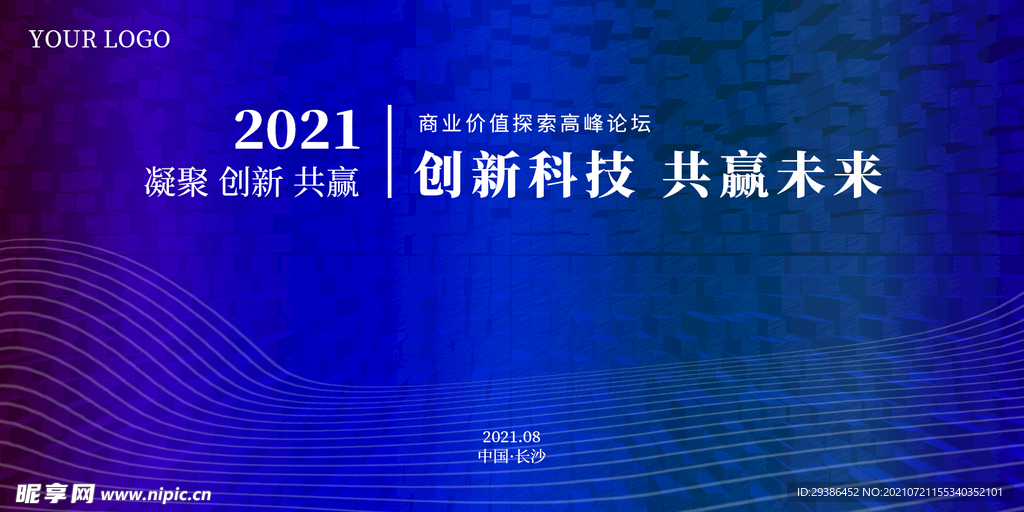 YOUR LOGO

2021
凝聚 创新 共赢

商业价值探索高峰论坛
创新科技 共赢未来

2021.08
中国·长沙

昵享网 www.nipic.cn

ID:29386452 NO:20210721155340352101